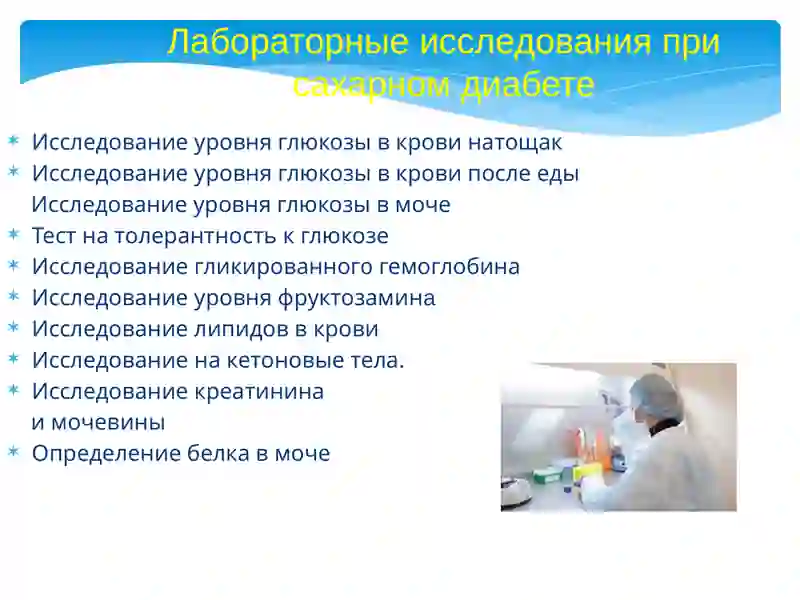 Лабораторные исследования при сахарном диабете

* Исследование уровня глюкозы в крови натощак
* Исследование уровня глюкозы в крови после еды
Исследование уровня глюкозы в моче
* Тест на толерантность к глюкозе
* Исследование гликированного гемоглобина
* Исследование уровня фруктозамина
* Исследование липидов в крови
* Исследование на кетоновые тела.
* Исследование креатинина и мочевины
* Определение белка в моче